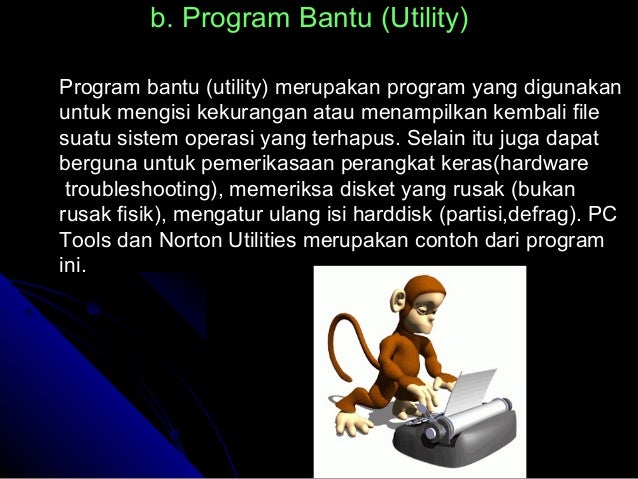 b. Program Bantu (Utility)

Program bantu (utility) merupakan program yang digunakan untuk mengisi kekurangan atau menampilkan kembali file suatu sistem operasi yang terhapus. Selain itu juga dapat berguna untuk pemerikasaan perangkat keras(hardware troubleshooting), memeriksa disket yang rusak (bukan rusak fisik), mengatur ulang isi harddisk (partisi,defrag). PC Tools dan Norton Utilities merupakan contoh dari program ini.